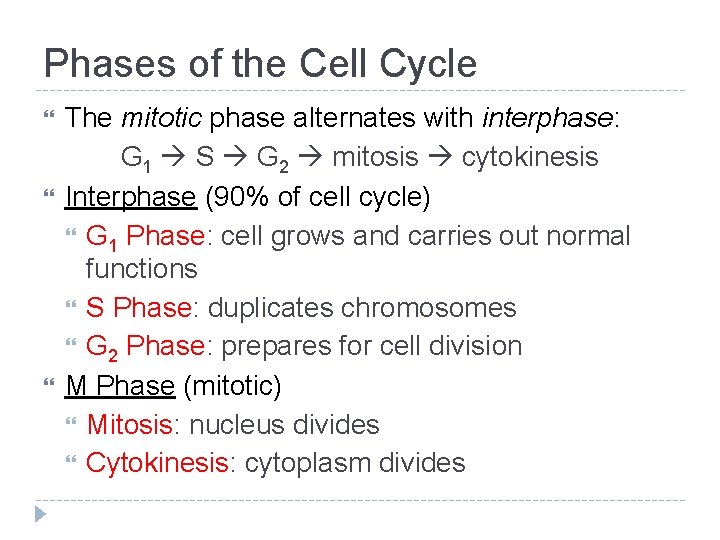 Phases of the Cell Cycle

The mitotic phase alternates with interphase:

$G_1 \rightarrow S \rightarrow G_2 \rightarrow$ mitosis $\rightarrow$ cytokinesis

Interphase (90% of cell cycle)

$G_1$ Phase: cell grows and carries out normal functions

S Phase: duplicates chromosomes

$G_2$ Phase: prepares for cell division

M Phase (mitotic)

Mitosis: nucleus divides

Cytokinesis: cytoplasm divides